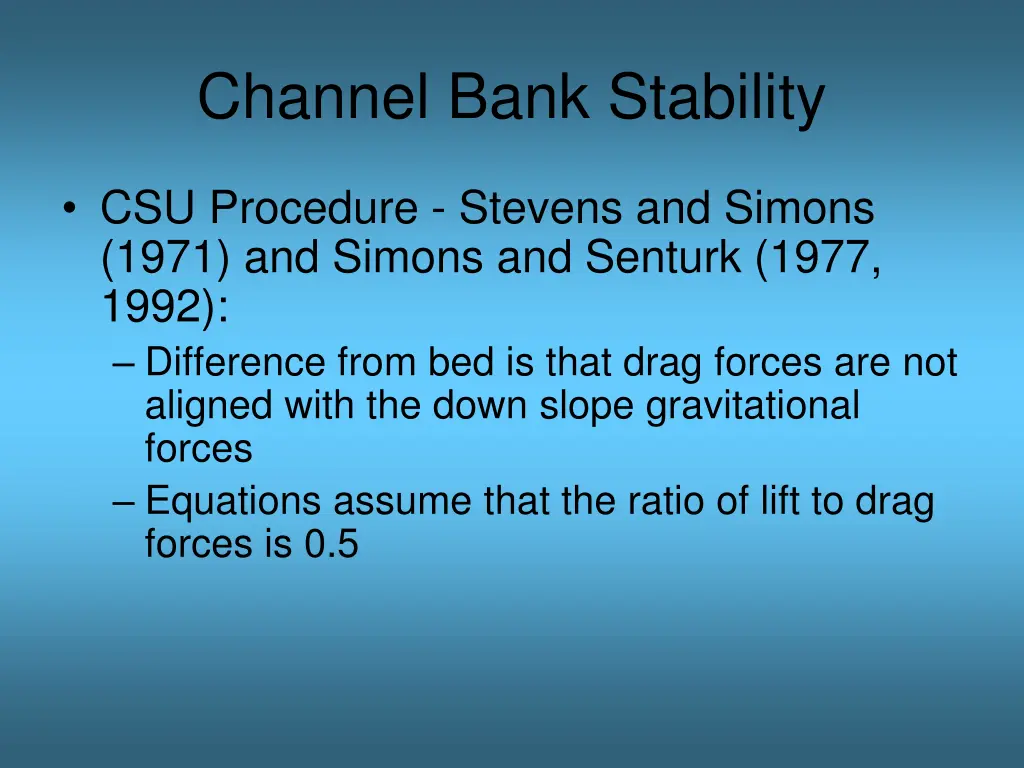 Channel Bank Stability

• CSU Procedure - Stevens and Simons (1971) and Simons and Senturk (1977, 1992):
– Difference from bed is that drag forces are not aligned with the down slope gravitational forces
– Equations assume that the ratio of lift to drag forces is 0.5